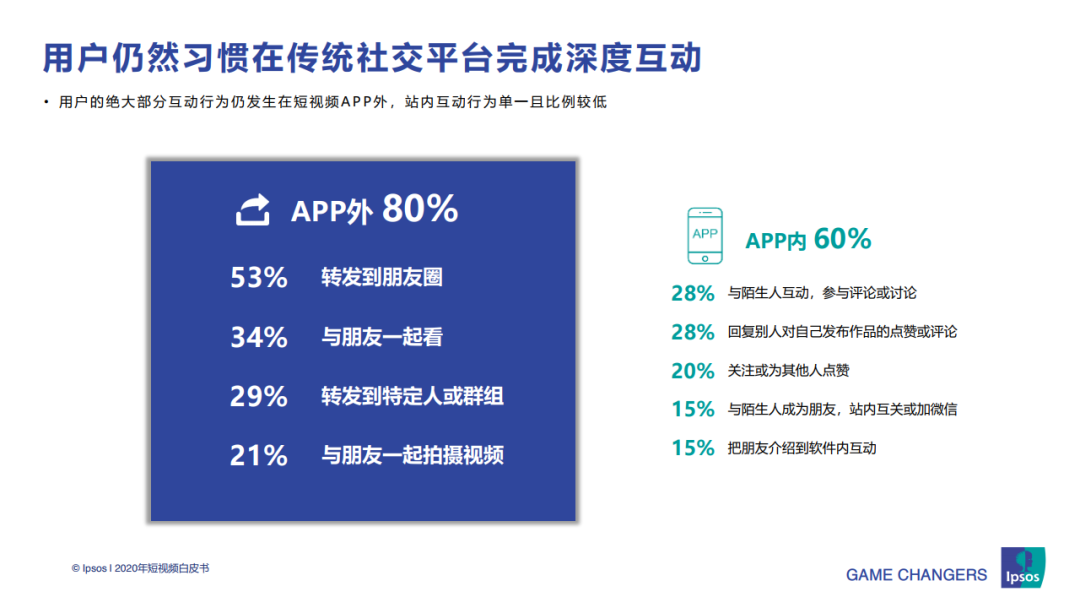 用户仍然习惯在传统社交平台完成深度互动

• 用户的绝大部分互动行为仍发生在短视频APP外，站内互动行为单一且比例较低

APP外 80%

53% 转发到朋友圈

34% 与朋友一起看

29% 转发到特定人或群组

21% 与朋友一起拍摄视频

APP

APP内 60%

28% 与陌生人互动，参与评论或讨论

28% 回复别人对自己发布作品的点赞或评论

20% 关注或为其他人点赞

15% 与陌生人成为朋友，站内互关或加微信

15% 把朋友介绍到软件内互动

© Ipsos I 2020年短视频白皮书

GAME CHANGERS

Ipsos